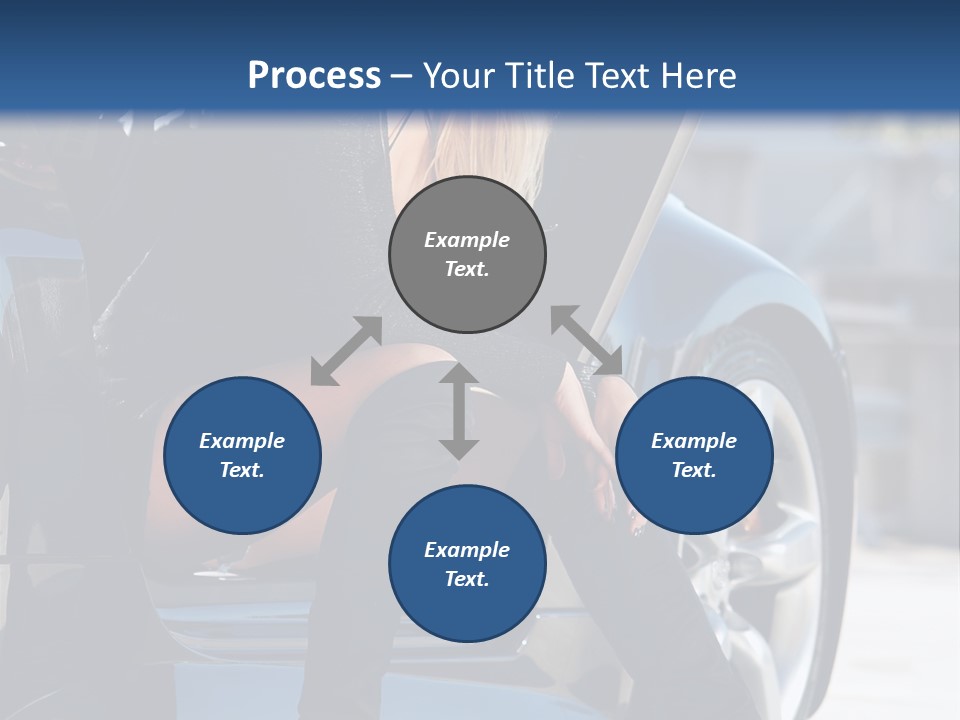 Process – Your Title Text Here

Example Text.

Example Text.

Example Text.

Example Text.